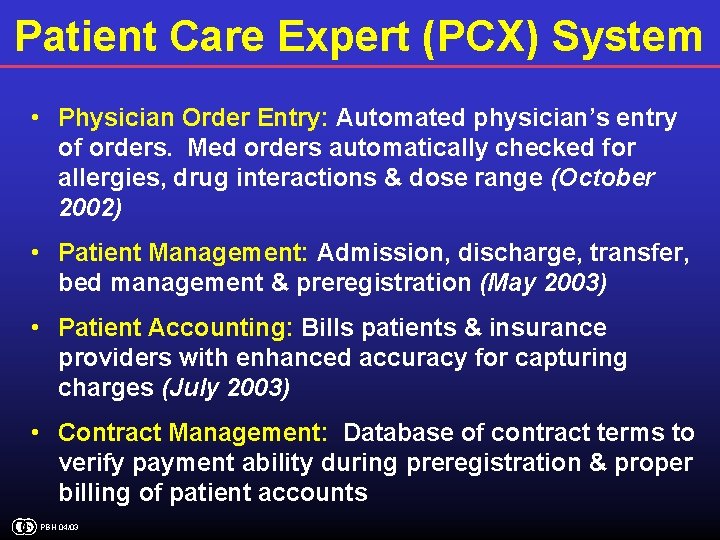 Patient Care Expert (PCX) System

• Physician Order Entry: Automated physician's entry of orders. Med orders automatically checked for allergies, drug interactions & dose range (October 2002)

• Patient Management: Admission, discharge, transfer, bed management & preregistration (May 2003)

• Patient Accounting: Bills patients & insurance providers with enhanced accuracy for capturing charges (July 2003)

• Contract Management: Database of contract terms to verify payment ability during preregistration & proper billing of patient accounts

PBH 04/03